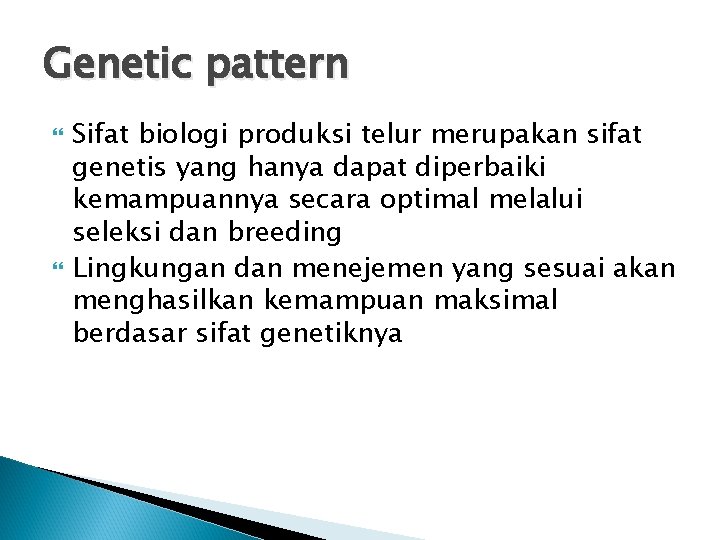 Genetic pattern

Sifat biologi produksi telur merupakan sifat genetis yang hanya dapat diperbaiki kemampuannya secara optimal melalui seleksi dan breeding

Lingkungan dan menejemen yang sesuai akan menghasilkan kemampuan maksimal berdasar sifat genetiknya